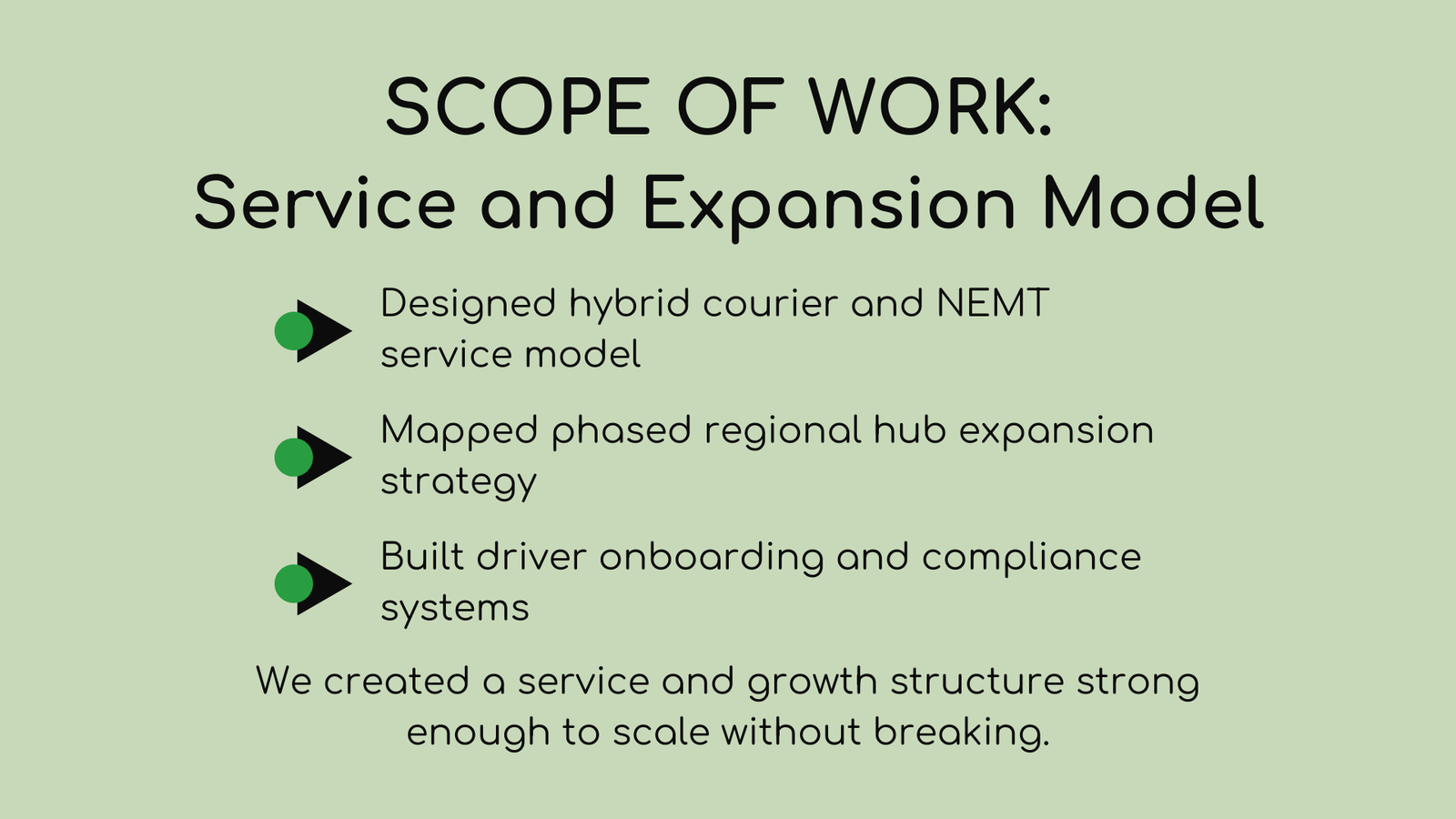 SCOPE OF WORK:
Service and Expansion Model

Designed hybrid courier and NEMT service model

Mapped phased regional hub expansion strategy

Built driver onboarding and compliance systems

We created a service and growth structure strong enough to scale without breaking.